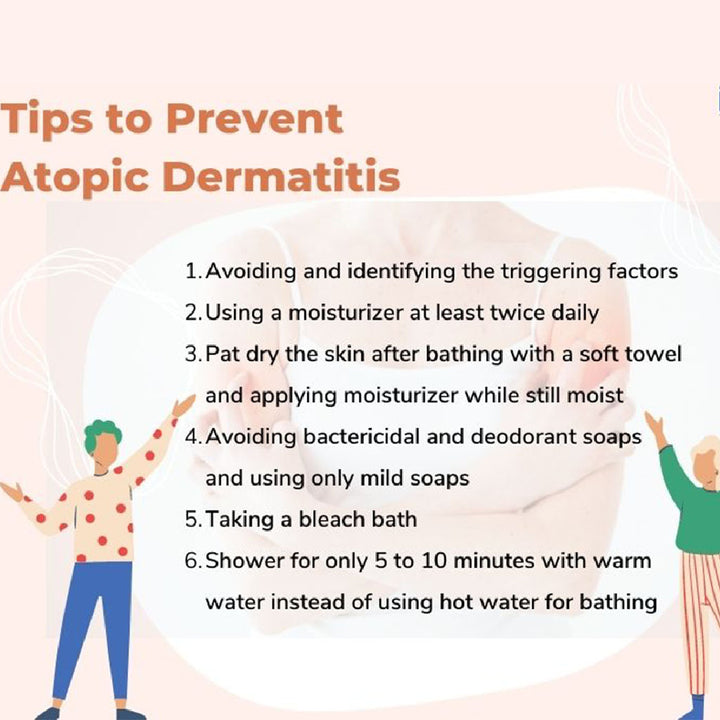 Tips to Prevent Atopic Dermatitis

1. Avoiding and identifying the triggering factors
2. Using a moisturizer at least twice daily
3. Pat dry the skin after bathing with a soft towel and applying moisturizer while still moist
4. Avoiding bactericidal and deodorant soaps and using only mild soaps
5. Taking a bleach bath
6. Shower for only 5 to 10 minutes with warm water instead of using hot water for bathing